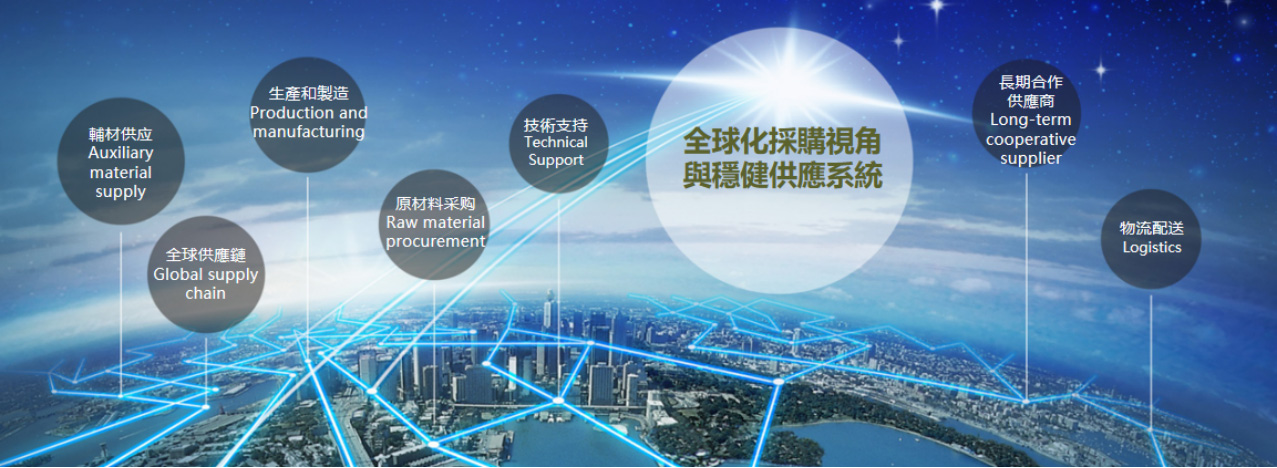 輔材供应
Auxiliary material supply

全球供應鏈
Global supply chain

生產和製造
Production and manufacturing

原材料采购
Raw material procurement

技術支持
Technical Support

全球化採購視角
與穩健供應系統

長期合作供應商
Long-term cooperative supplier

物流配送
Logistics